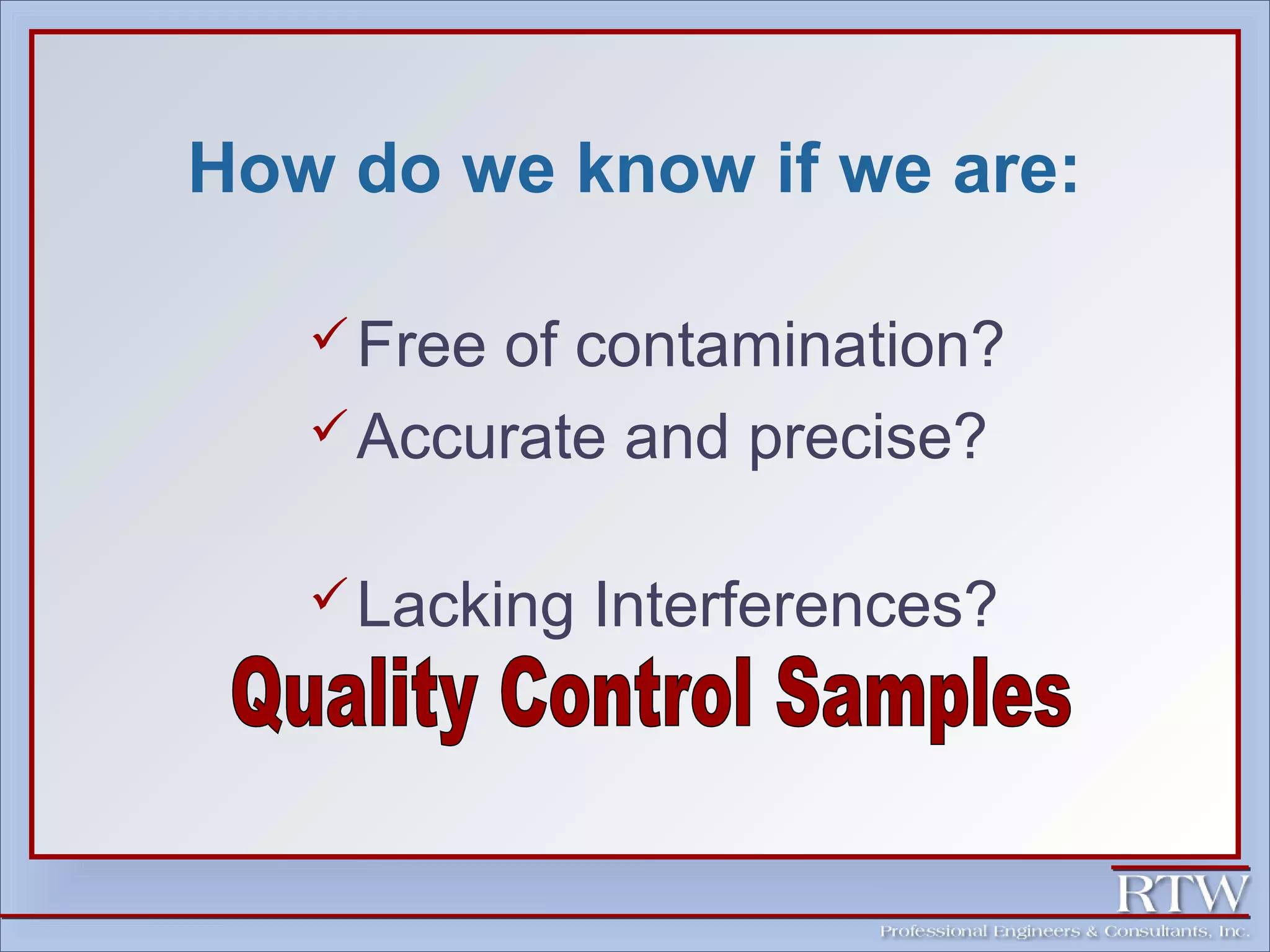 How do we know if we are:

✓ Free of contamination?
✓ Accurate and precise?

✓ Lacking Interferences?

Quality Control Samples

RTW
Professional Engineers & Consultants, Inc.